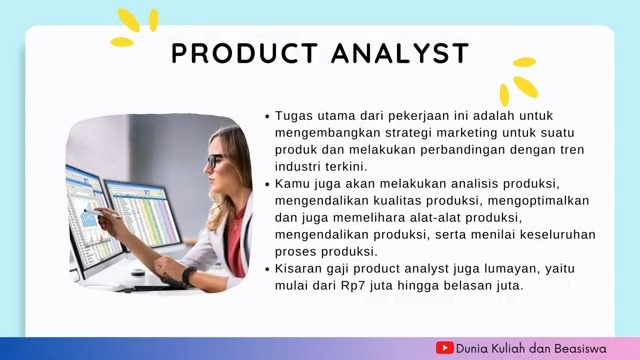 PRODUCT ANALYST

• Tugas utama dari pekerjaan ini adalah untuk mengembangkan strategi marketing untuk suatu produk dan melakukan perbandingan dengan tren industri terkini.
• Kamu juga akan melakukan analisis produksi, mengendalikan kualitas produksi, mengoptimalkan dan juga memelihara alat-alat produksi, mengendalikan produksi, serta menilai keseluruhan proses produksi.
• Kisaran gaji product analyst juga lumayan, yaitu mulai dari Rp7 juta hingga belasan juta.

Dunia Kuliah dan Beasiswa